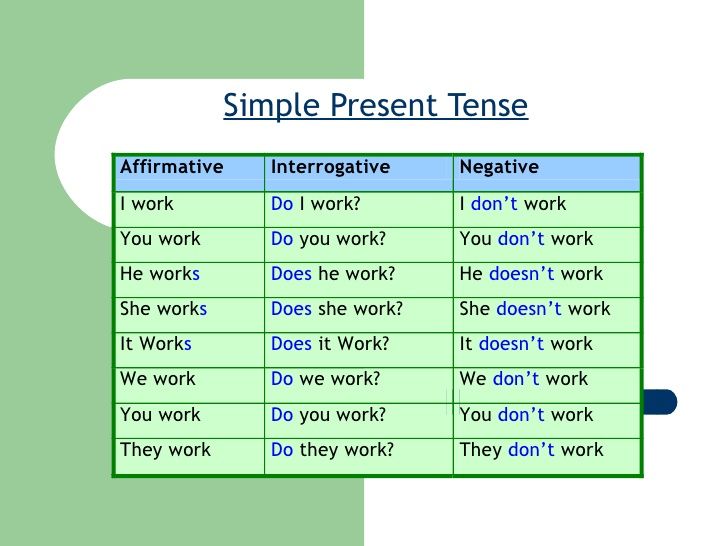 Simple Present Tense

| Affirmative | Interrogative | Negative |
|---|---|---|
| I work | Do I work? | I don't work |
| You work | Do you work? | You don't work |
| He works | Does he work? | He doesn't work |
| She works | Does she work? | She doesn't work |
| It Works | Does it Work? | It doesn't work |
| We work | Do we work? | We don't work |
| You work | Do you work? | You don't work |
| They work | Do they work? | They don't work |